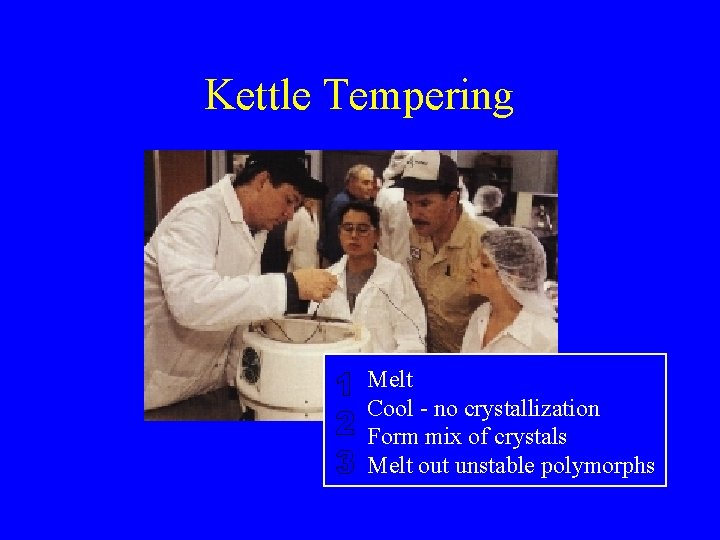 Kettle Tempering

1 Melt
Cool - no crystallization
2 Form mix of crystals
3 Melt out unstable polymorphs